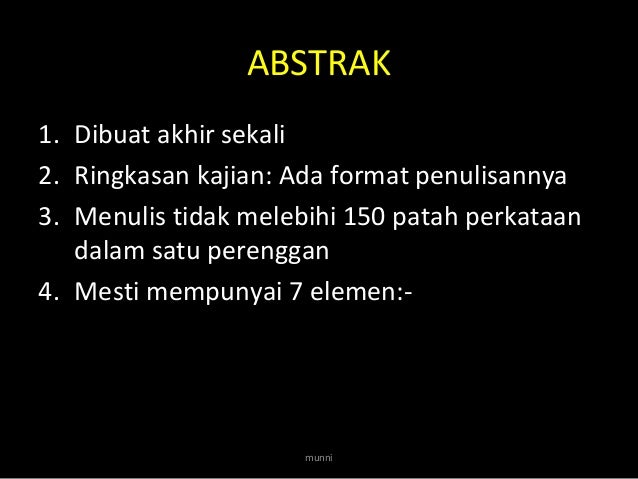 ABSTRAK

1. Dibuat akhir sekali
2. Ringkasan kajian: Ada format penulisannya
3. Menulis tidak melebihi 150 patah perkataan dalam satu perenggan
4. Mesti mempunyai 7 elemen:-

munni